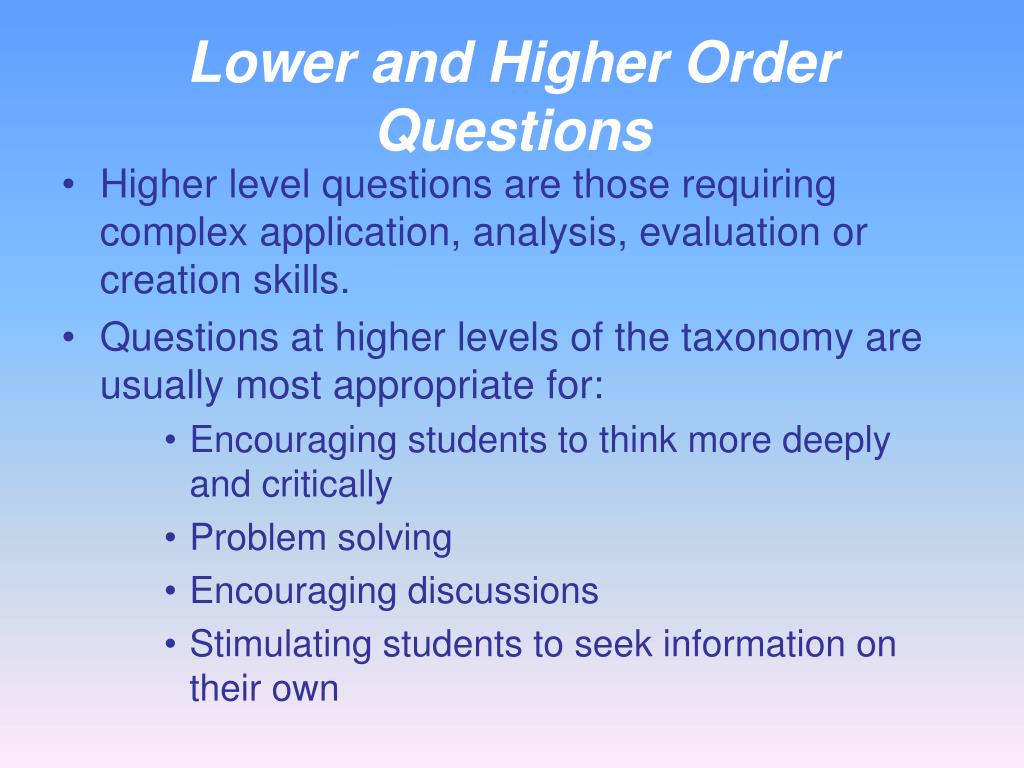 Lower and Higher Order Questions

• Higher level questions are those requiring complex application, analysis, evaluation or creation skills.
• Questions at higher levels of the taxonomy are usually most appropriate for:
  • Encouraging students to think more deeply and critically
  • Problem solving
  • Encouraging discussions
  • Stimulating students to seek information on their own